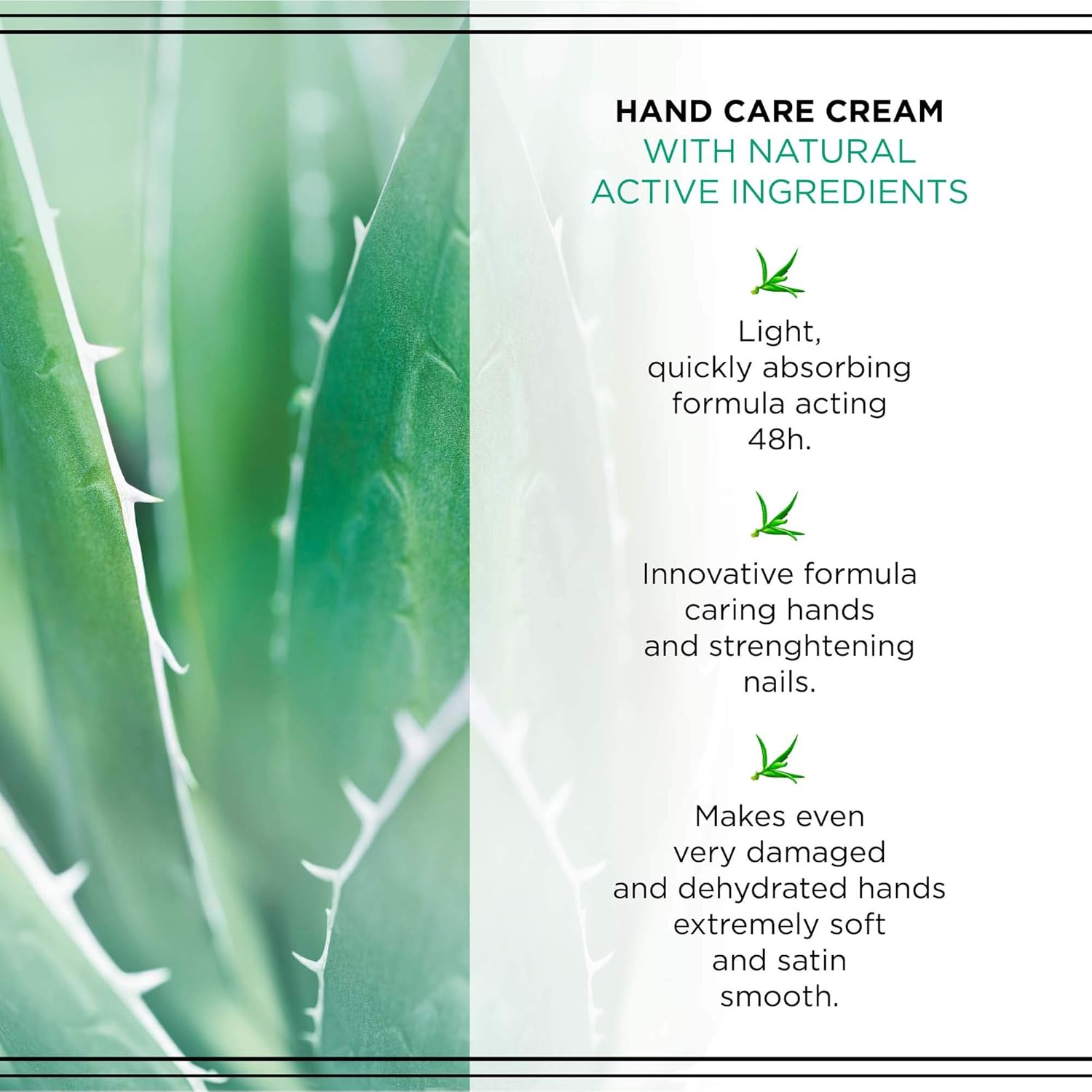 HAND CARE CREAM
WITH NATURAL ACTIVE INGREDIENTS

Light, quickly absorbing formula acting 48h.

Innovative formula caring hands and strenghtening nails.

Makes even very damaged and dehydrated hands extremely soft and satin smooth.